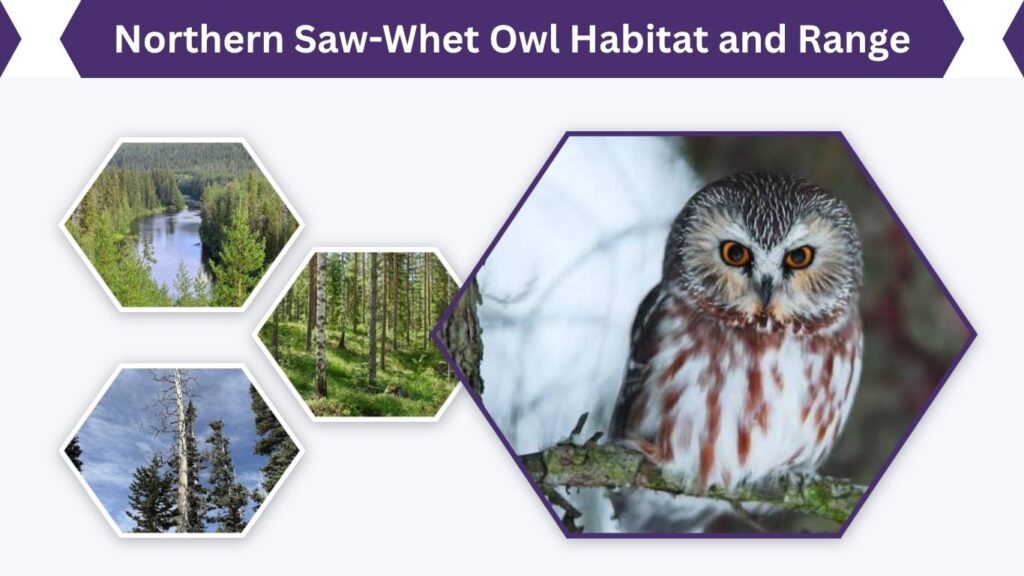 Northern Saw-Whet Owl Habitat and Range